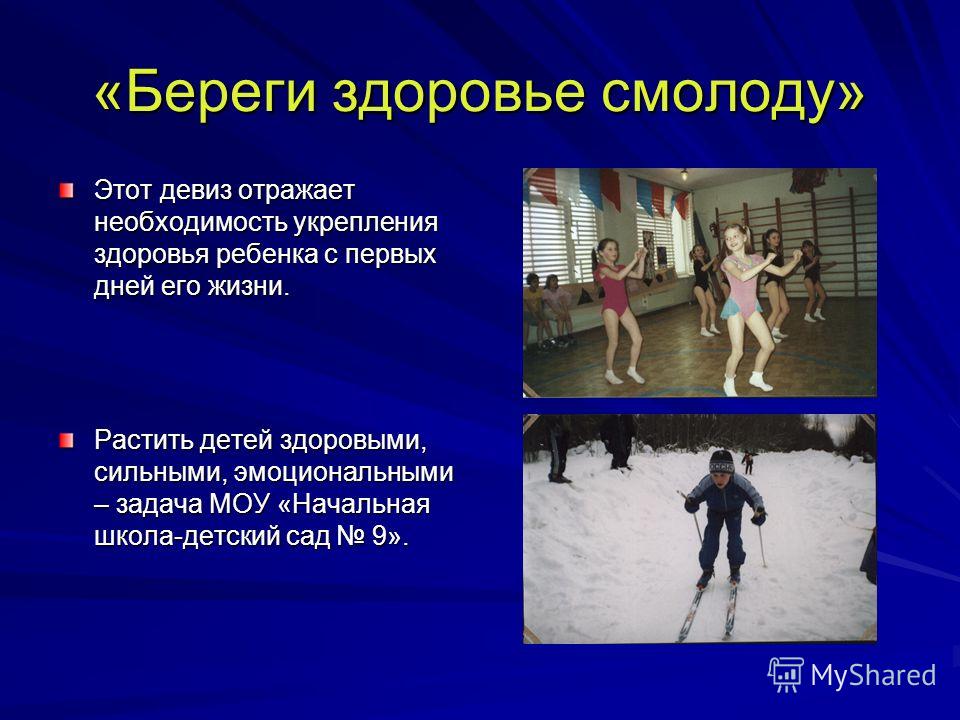 «Береги здоровье смолоду»

Этот девиз отражает необходимость укрепления здоровья ребенка с первых дней его жизни.

Растить детей здоровыми, сильными, эмоциональными – задача МОУ «Начальная школа-детский сад № 9».

MyShared